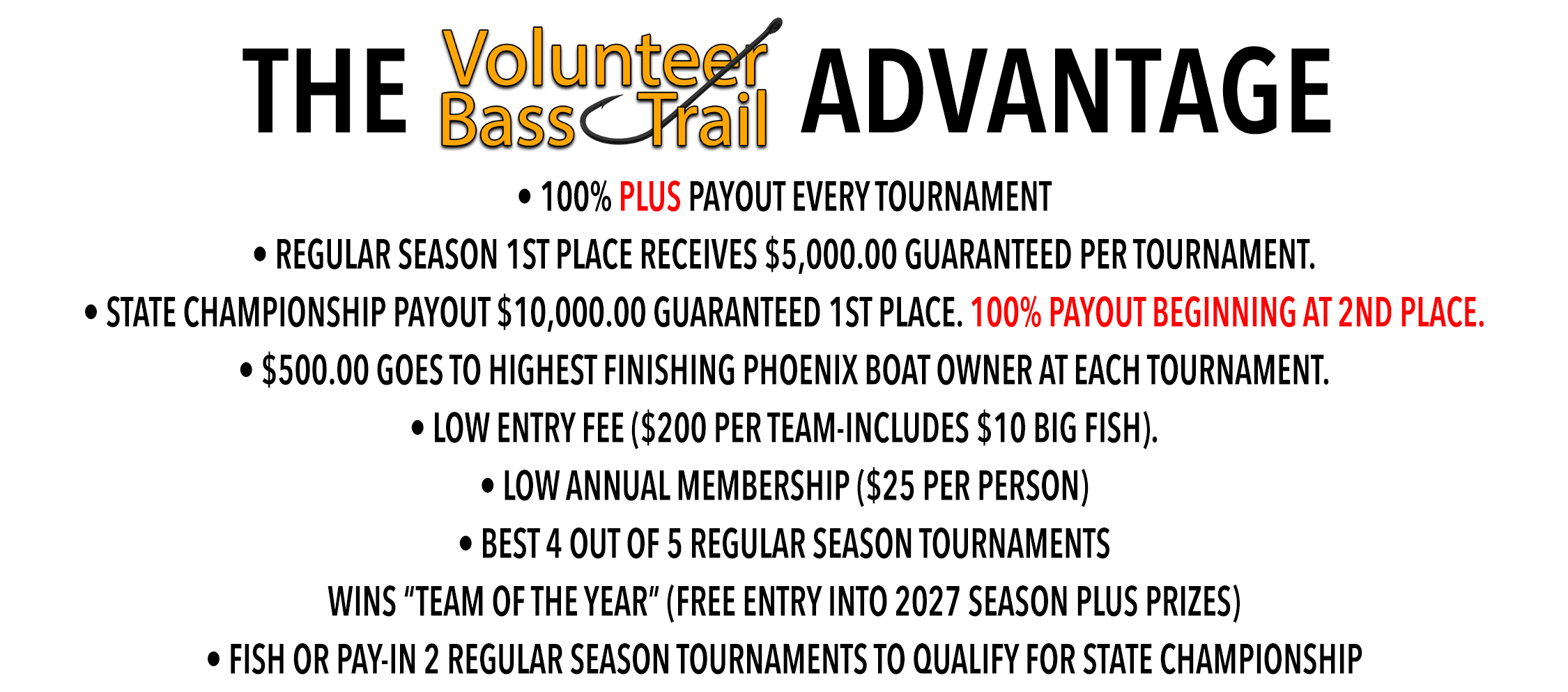 THE Volunteer Bass Trail ADVANTAGE

• 100% PLUS PAYOUT EVERY TOURNAMENT

• REGULAR SEASON 1ST PLACE RECEIVES $5,000.00 GUARANTEED PER TOURNAMENT.

• STATE CHAMPIONSHIP PAYOUT $10,000.00 GUARANTEED 1ST PLACE. 100% PAYOUT BEGINNING AT 2ND PLACE.

• $500.00 GOES TO HIGHEST FINISHING PHOENIX BOAT OWNER AT EACH TOURNAMENT.

• LOW ENTRY FEE ($200 PER TEAM-INCLUDES $10 BIG FISH).

• LOW ANNUAL MEMBERSHIP ($25 PER PERSON)

• BEST 4 OUT OF 5 REGULAR SEASON TOURNAMENTS WINS "TEAM OF THE YEAR" (FREE ENTRY INTO 2027 SEASON PLUS PRIZES)

• FISH OR PAY-IN 2 REGULAR SEASON TOURNAMENTS TO QUALIFY FOR STATE CHAMPIONSHIP